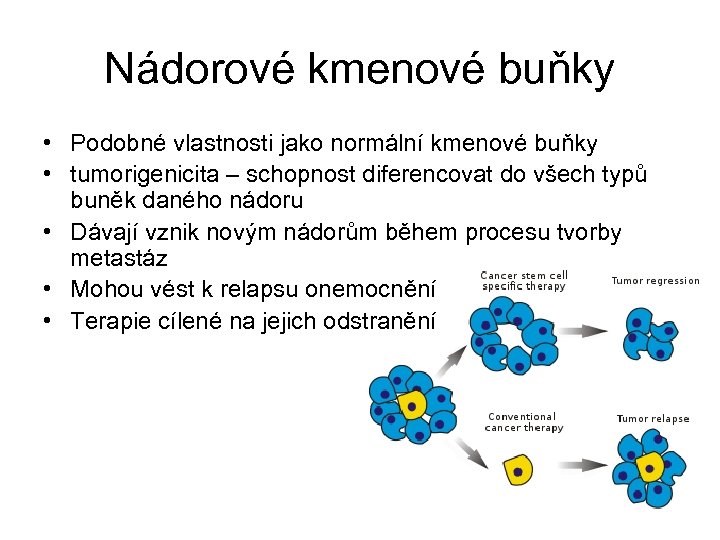 Nádorové kmenové buňky

• Podobné vlastnosti jako normální kmenové buňky
• tumorigenicita – schopnost diferencovat do všech typů buněk daného nádoru
• Dávají vznik novým nádorům během procesu tvorby metastáz
• Mohou vést k relapsu onemocnění
• Terapie cílené na jejich odstranění

Cancer stem cell specific therapy

Tumor regression

Conventional cancer therapy

Tumor relapse